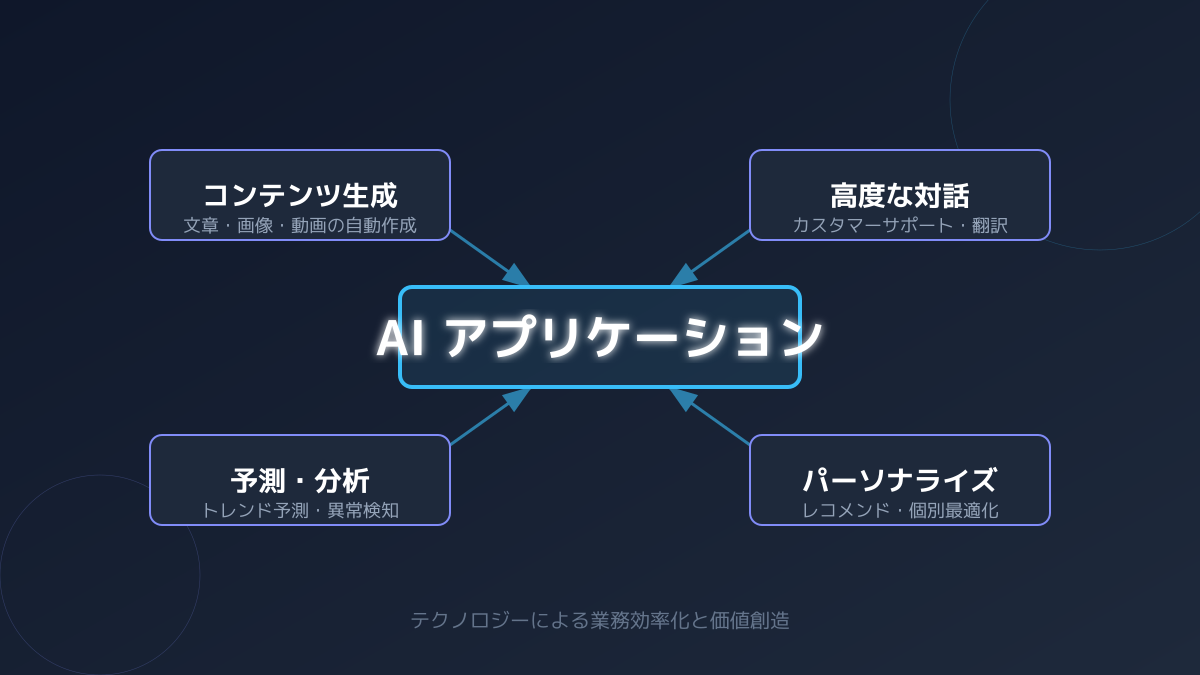 コンテンツ生成
文章・画像・動画の自動作成

高度な対話
カスタマーサポート・翻訳

AI アプリケーション

予測・分析
トレンド予測・異常検知

パーソナライズ
レコメンド・個別最適化

テクノロジーによる業務効率化と価値創造